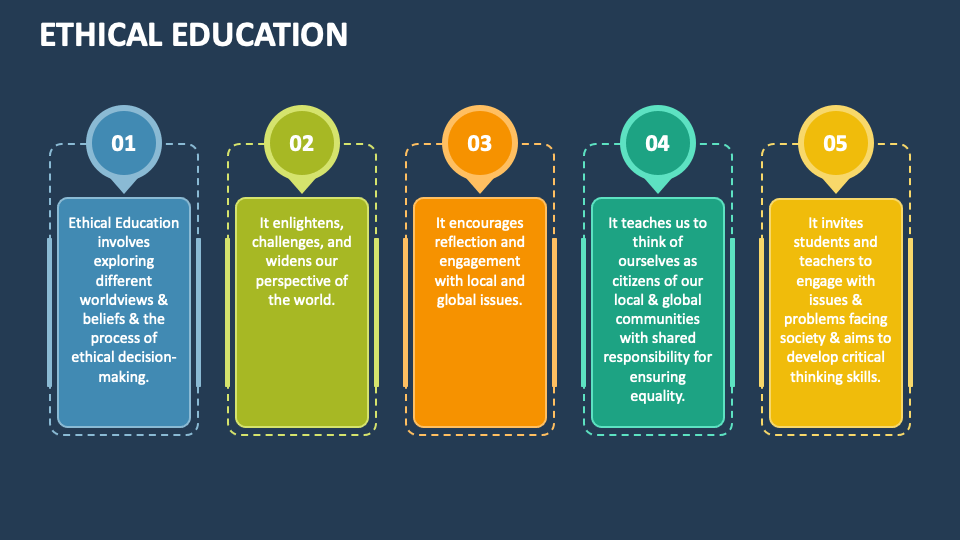 ETHICAL EDUCATION

01

Ethical Education involves exploring different worldviews & beliefs & the process of ethical decision-making.

02

It enlightens, challenges, and widens our perspective of the world.

03

It encourages reflection and engagement with local and global issues.

04

It teaches us to think of ourselves as citizens of our local & global communities with shared responsibility for ensuring equality.

05

It invites students and teachers to engage with issues & problems facing society & aims to develop critical thinking skills.